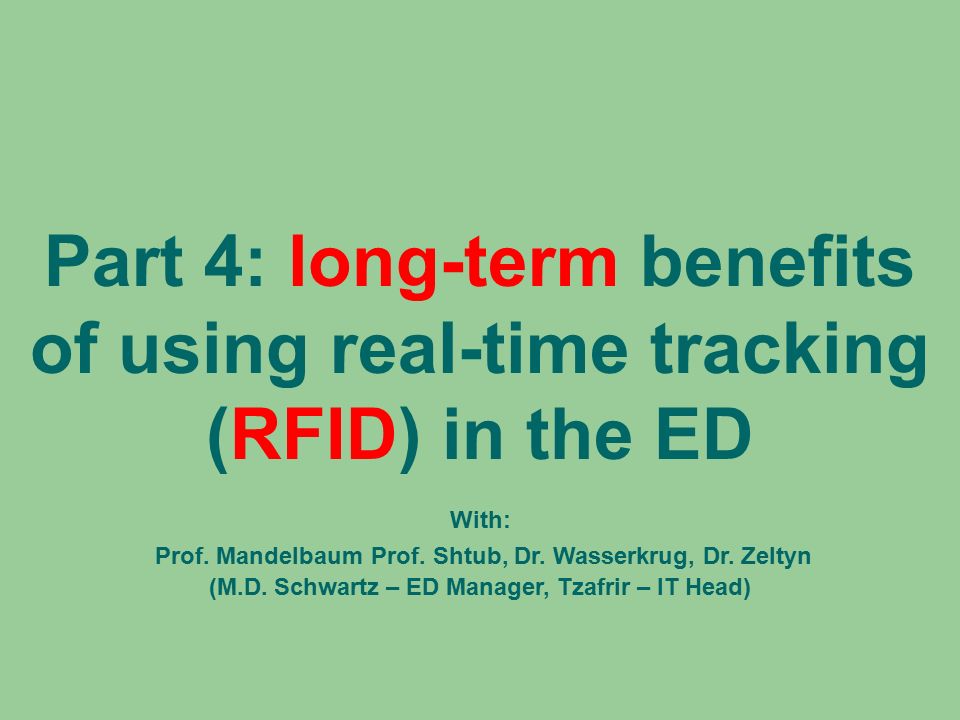 Part 4: long-term benefits of using real-time tracking (RFID) in the ED

With:
Prof. Mandelbaum Prof. Shtub, Dr. Wasserkrug, Dr. Zeltyn
(M.D. Schwartz – ED Manager, Tzafrir – IT Head)